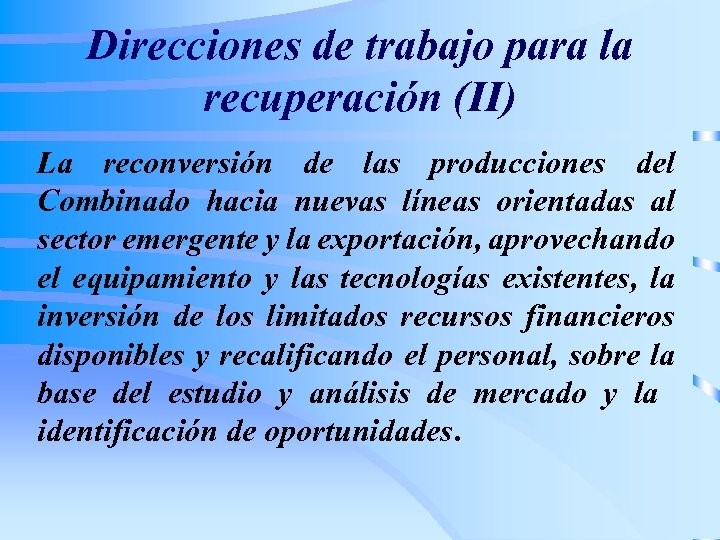 Direcciones de trabajo para la recuperación (II)

La reconversión de las producciones del Combinado hacia nuevas líneas orientadas al sector emergente y la exportación, aprovechando el equipamiento y las tecnologías existentes, la inversión de los limitados recursos financieros disponibles y recalificando el personal, sobre la base del estudio y análisis de mercado y la identificación de oportunidades.